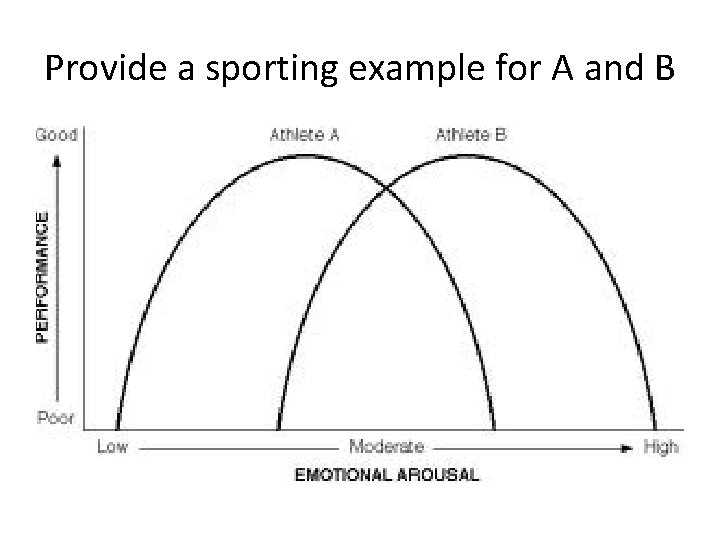 Provide a sporting example for A and B

Good

PERFORMANCE

Poor

Athlete A

Athlete B

Low

Moderate

High

EMOTIONAL AROUSAL